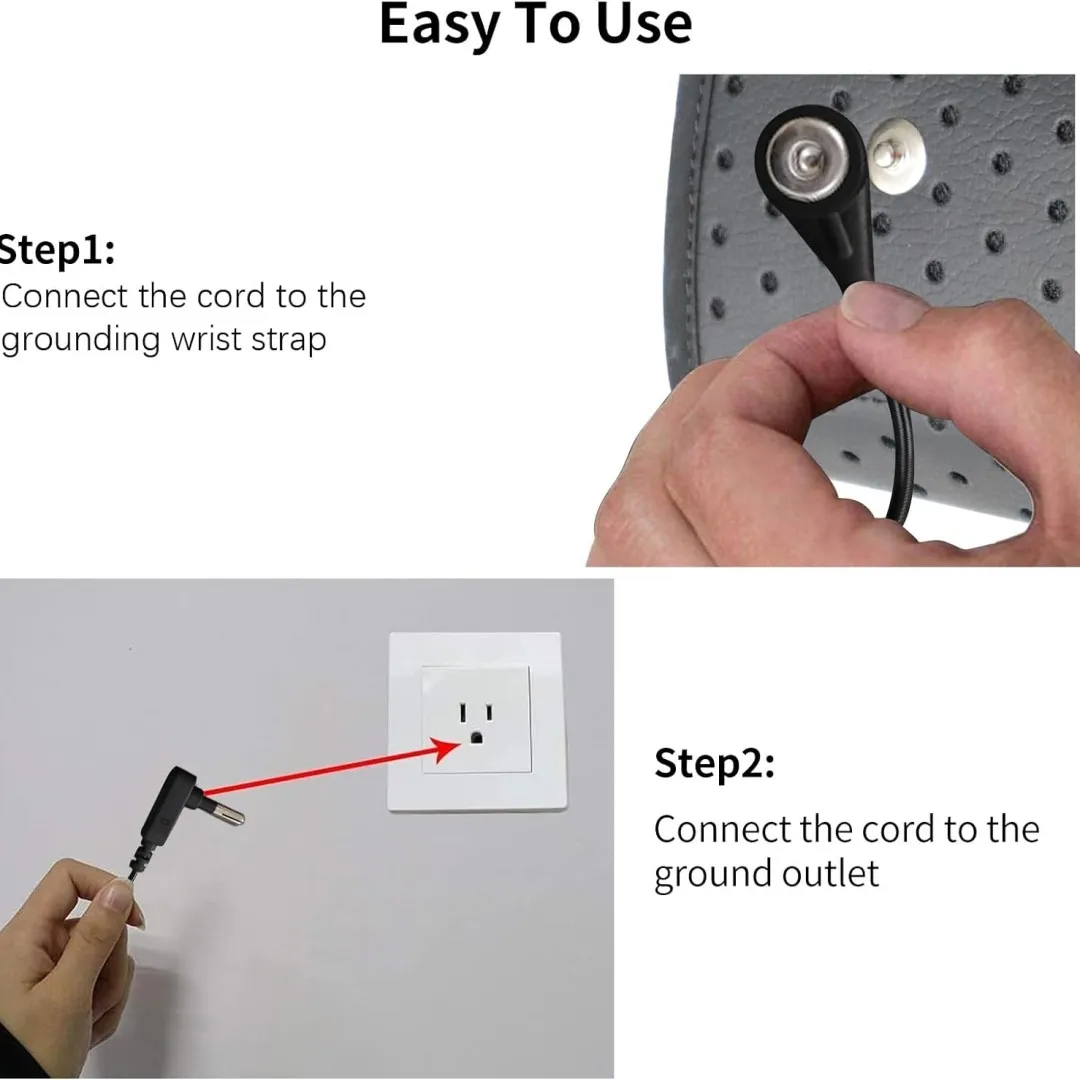 Easy To Use

Step1:
Connect the cord to the grounding wrist strap

Step2:
Connect the cord to the ground outlet